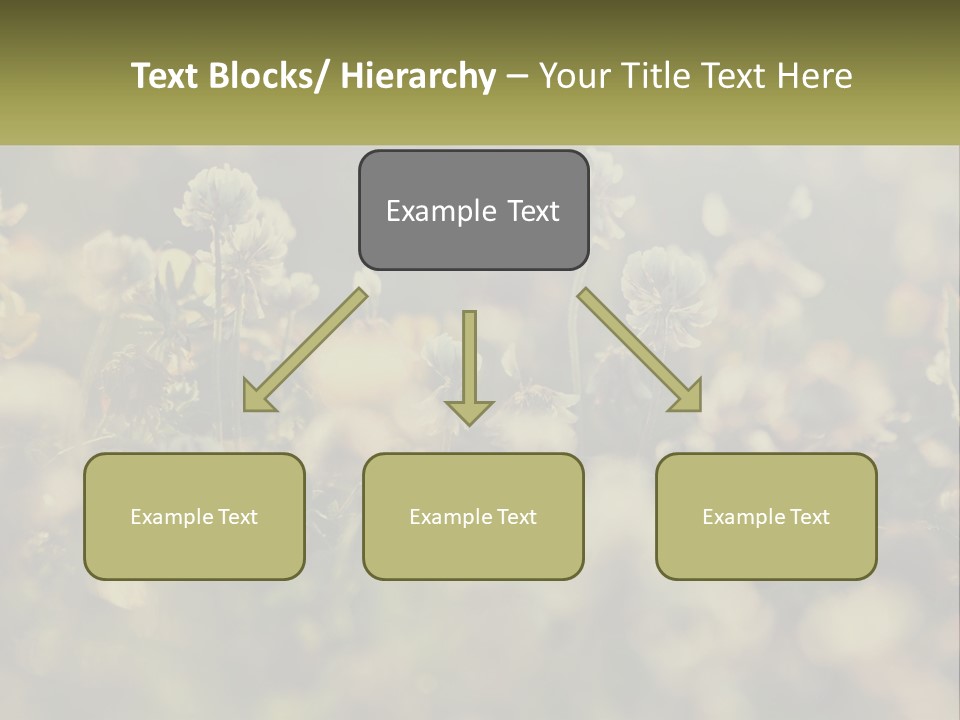 Text Blocks/ Hierarchy – Your Title Text Here

Example Text

Example Text

Example Text

Example Text